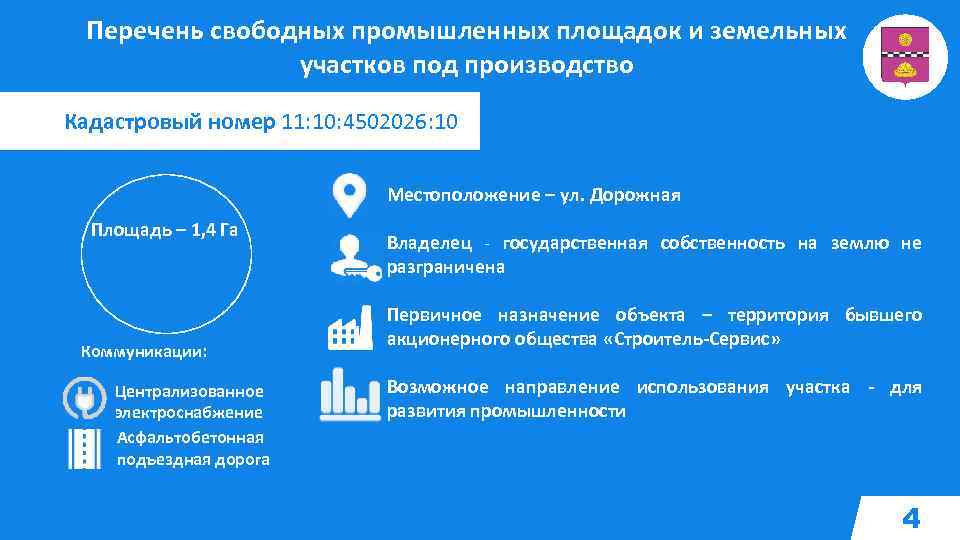 Перечень свободных промышленных площадок и земельных участков под производство

Кадастровый номер 11:10:4502026:10

Площадь – 1,4 Га

Коммуникации:

Централизованное электроснабжение

Асфальтобетонная подъездная дорога

Местоположение – ул. Дорожная

Владелец - государственная собственность на землю не разграничена

Первичное назначение объекта – территория бывшего акционерного общества «Строитель-Сервис»

Возможное направление использования участка - для развития промышленности

4